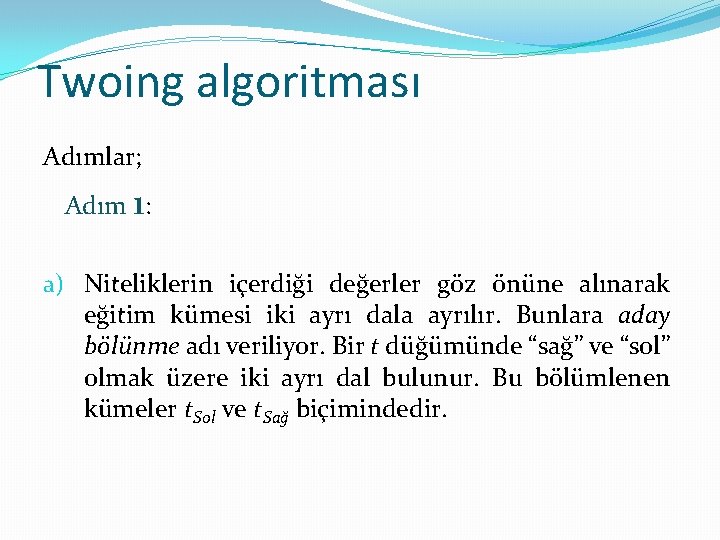 Twoing algoritması

Adımlar;

Adım 1:

a) Niteliklerin içerdiği değerler göz önüne alınarak eğitim kümesi iki ayrı dala ayrılır. Bunlara aday bölünme adı veriliyor. Bir $t$ düğümünde “sağ” ve “sol” olmak üzere iki ayrı dal bulunur. Bu bölümlenen kümeler $t_{Sol}$ ve $t_{Sağ}$ biçimindedir.